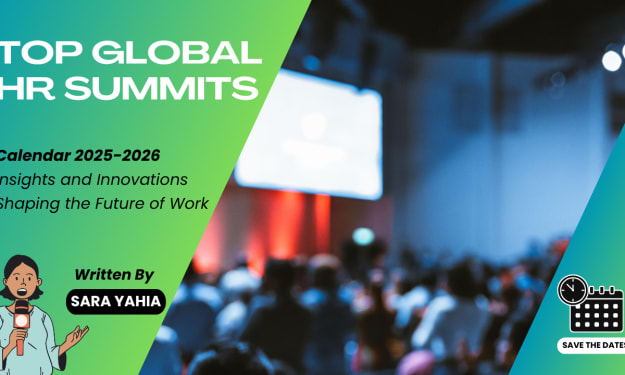 TOP GLOBAL HR SUMMITS

Calendar 2025-2026
Insights and Innovations Shaping the Future of Work

Written By
SARA YAHIA

SAVE THE DATES